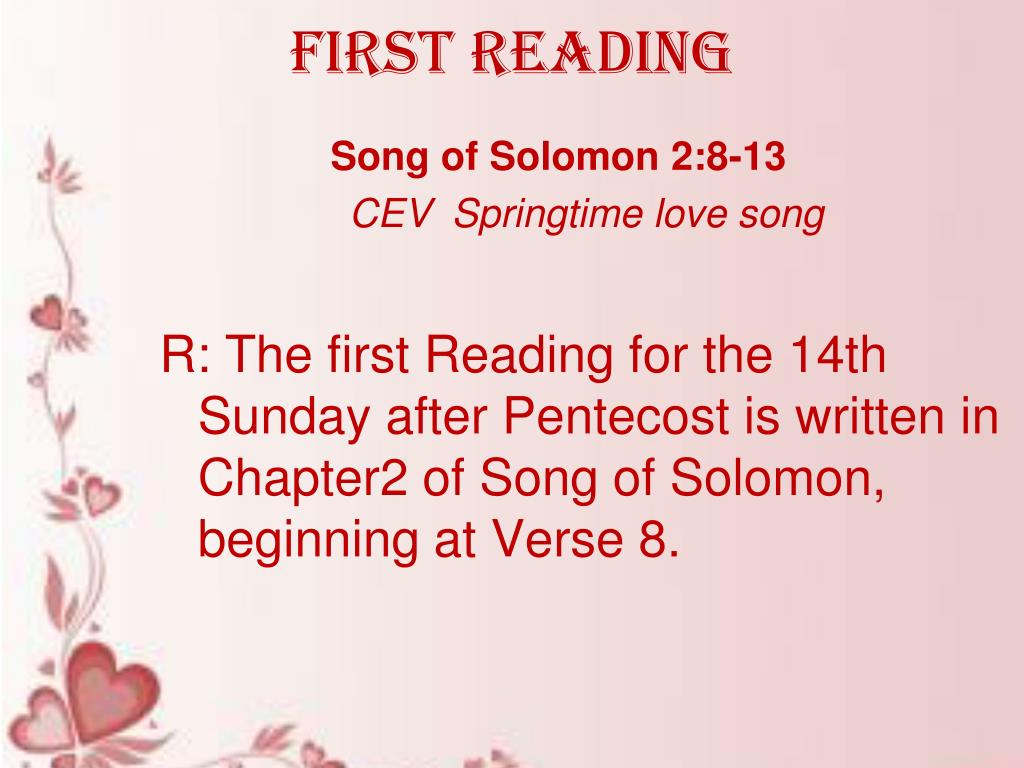 FIRST READING

Song of Solomon 2:8-13

CEV Springtime love song

R: The first Reading for the 14th Sunday after Pentecost is written in Chapter2 of Song of Solomon, beginning at Verse 8.